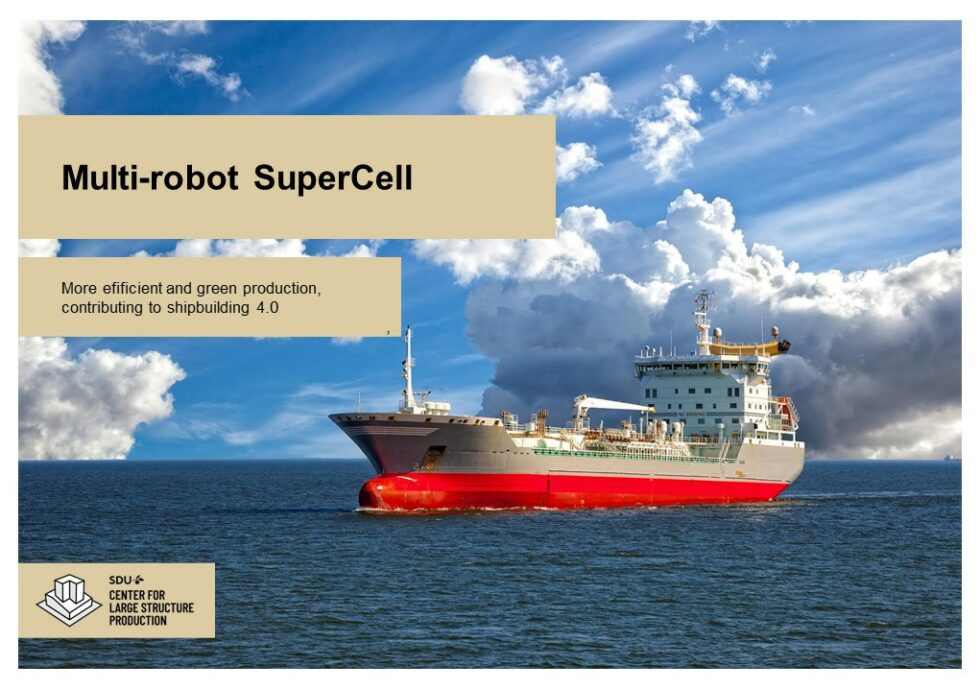 Multi-robot SuperCell

More efificient and green production, contributing to shipbuilding 4.0

SDU
CENTER FOR
LARGE STRUCTURE
PRODUCTION